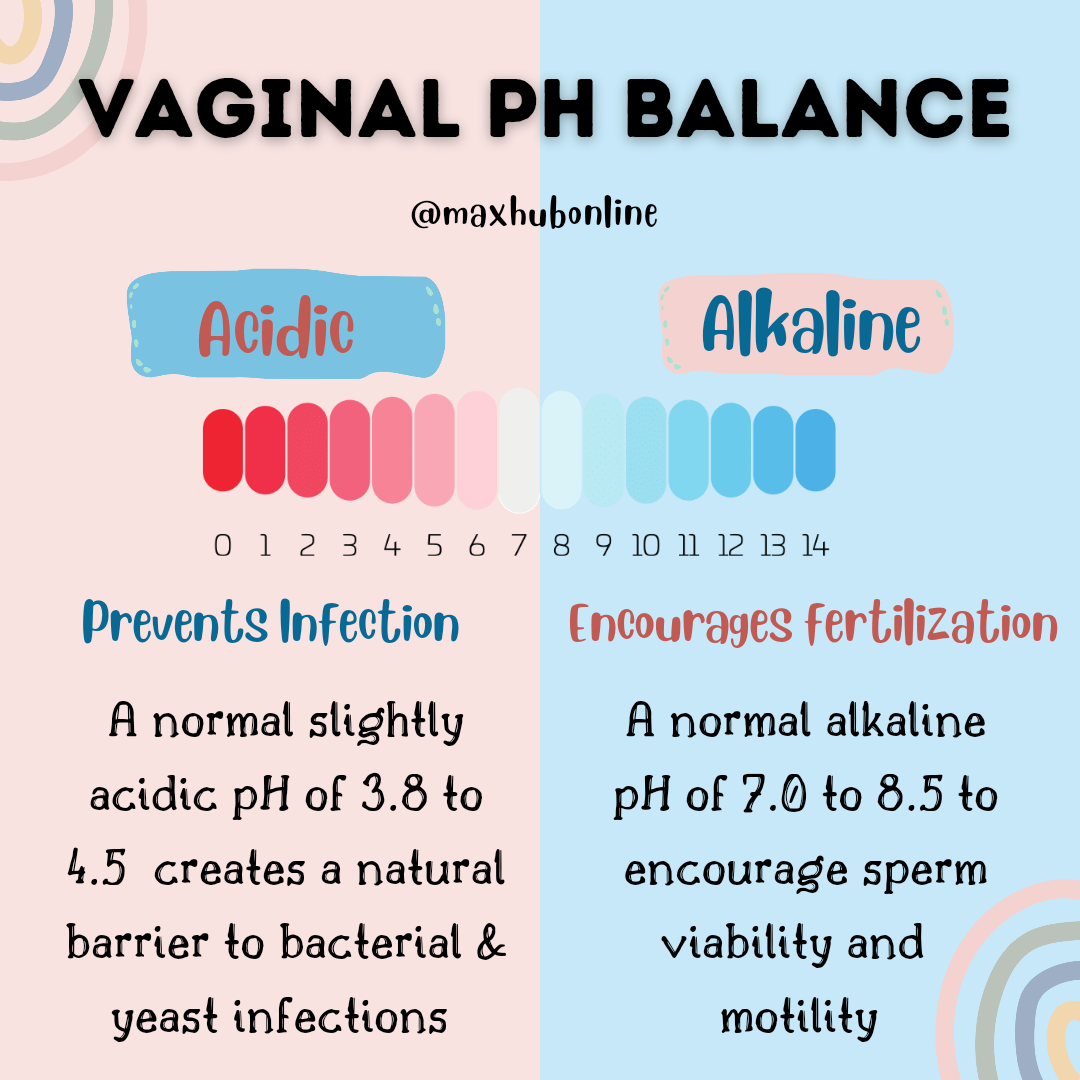 VAGINAL PH BALANCE

@maxhubonline

Acidic

Alkaline

0 1 2 3 4 5 6 7 8 9 10 11 12 13 14

Prevents Infection

A normal slightly acidic pH of 3.8 to 4.5 creates a natural barrier to bacterial & yeast infections

Encourages Fertilization

A normal alkaline pH of 7.0 to 8.5 to encourage sperm viability and motility